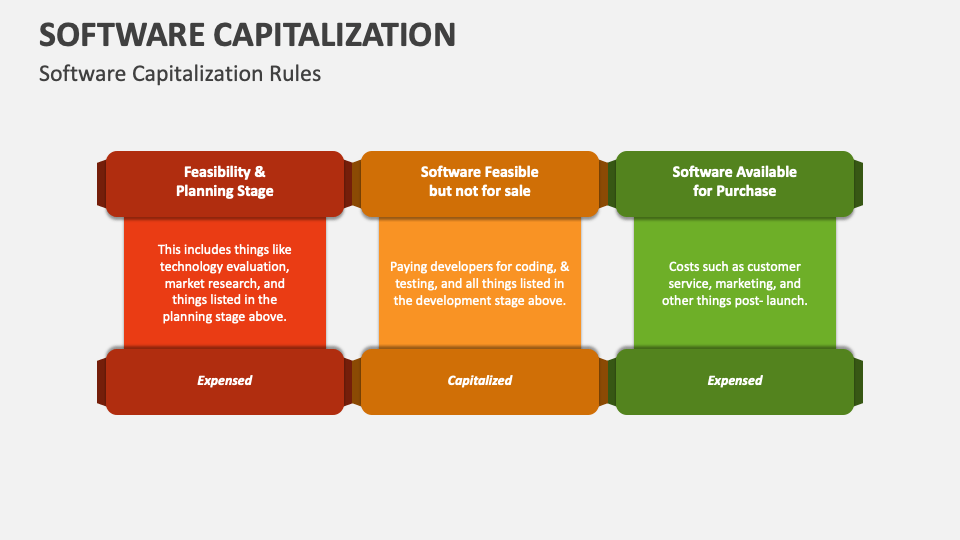 SOFTWARE CAPITALIZATION

Software Capitalization Rules

Feasibility & Planning Stage

This includes things like technology evaluation, market research, and things listed in the planning stage above.

Expensed

Software Feasible but not for sale

Paying developers for coding, & testing, and all things listed in the development stage above.

Capitalized

Software Available for Purchase

Costs such as customer service, marketing, and other things post- launch.

Expensed